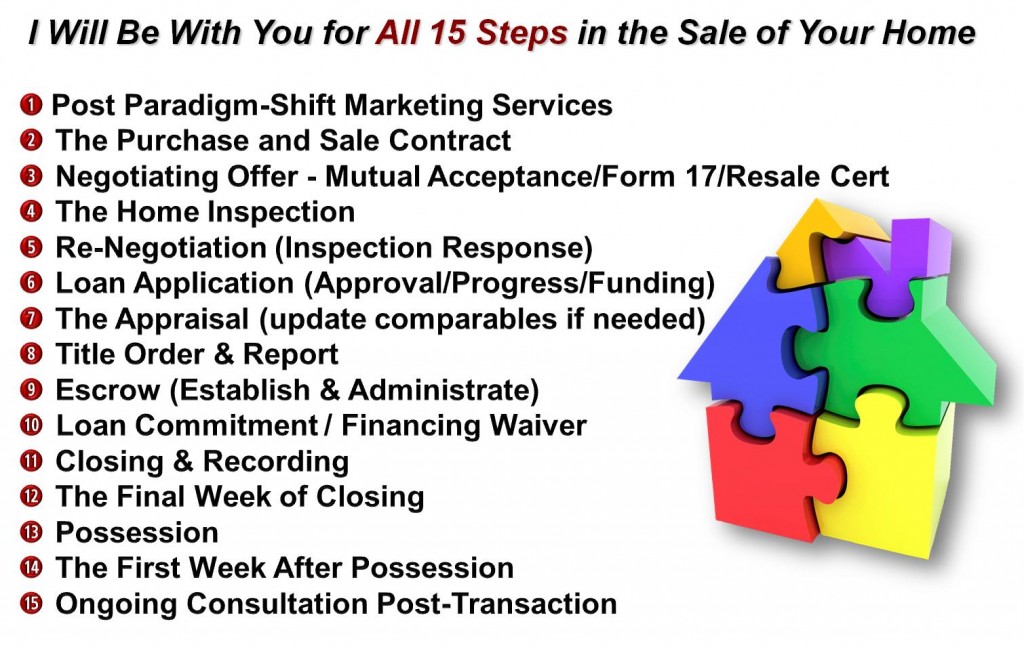 I Will Be With You for All 15 Steps in the Sale of Your Home

❶ Post Paradigm-Shift Marketing Services
❷ The Purchase and Sale Contract
❸ Negotiating Offer - Mutual Acceptance/Form 17/Resale Cert
❹ The Home Inspection
❺ Re-Negotiation (Inspection Response)
❻ Loan Application (Approval/Progress/Funding)
❼ The Appraisal (update comparables if needed)
❽ Title Order & Report
❾ Escrow (Establish & Administrate)
❿ Loan Commitment / Financing Waiver
⓫ Closing & Recording
⓬ The Final Week of Closing
⓭ Possession
⓮ The First Week After Possession
⓯ Ongoing Consultation Post-Transaction